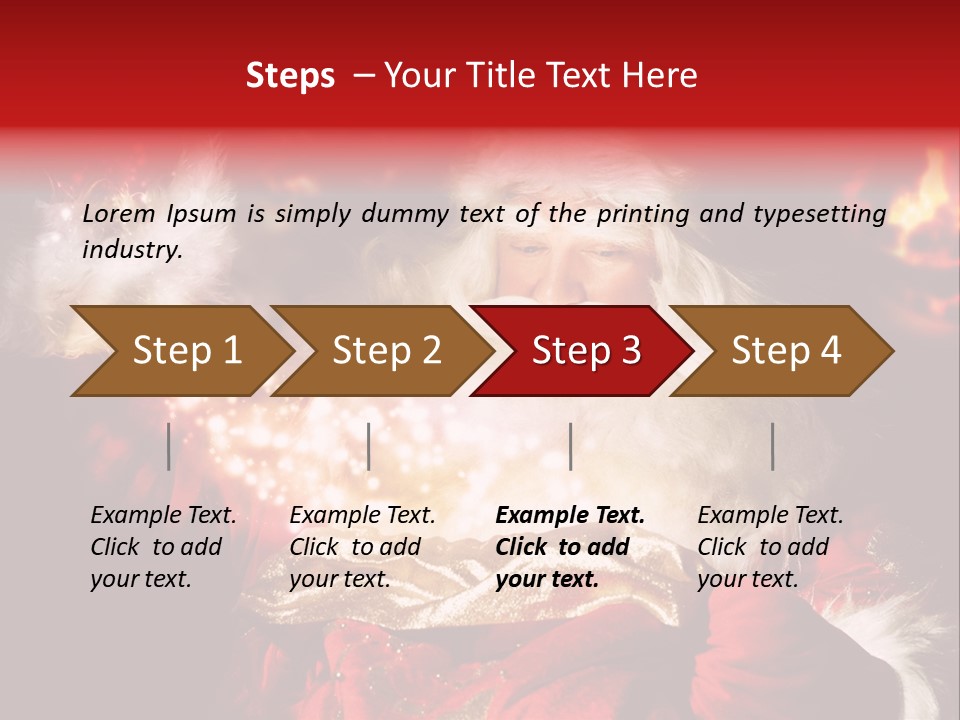 Steps – Your Title Text Here

Lorem Ipsum is simply dummy text of the printing and typesetting industry.

Step 1

Step 2

Step 3

Step 4

Example Text. Click to add your text.

Example Text. Click to add your text.

Example Text. Click to add your text.

Example Text. Click to add your text.